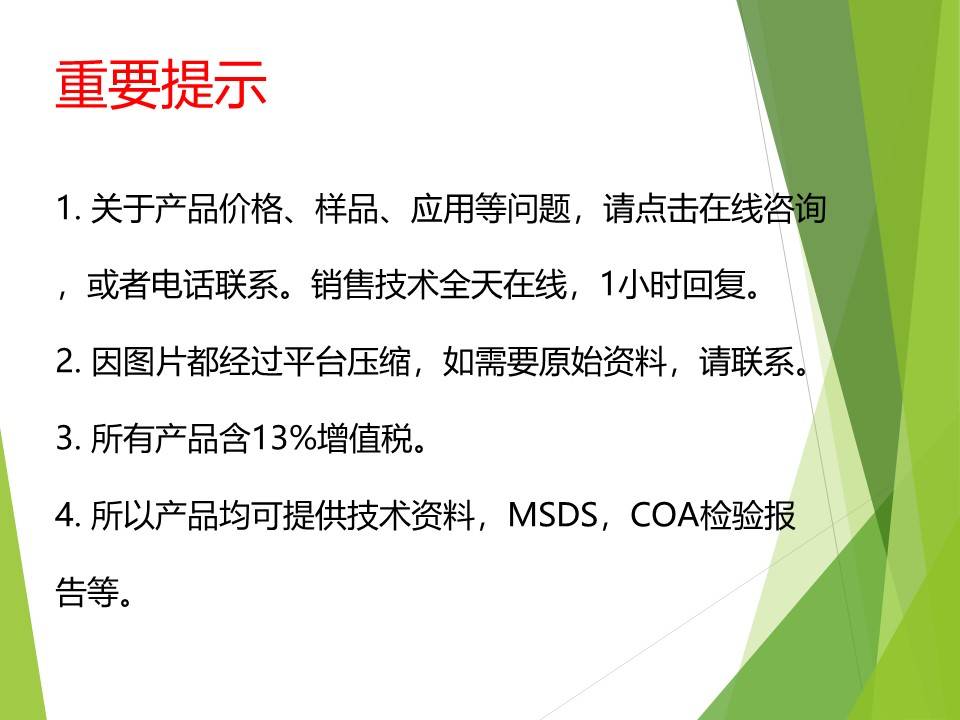 重要提示

1. 关于产品价格、样品、应用等问题，请点击在线咨询，或者电话联系。销售技术全天在线，1小时回复。

2. 因图片都经过平台压缩，如需要原始资料，请联系。

3. 所有产品含13%增值税。

4. 所以产品均可提供技术资料，MSDS，COA检验报告等。